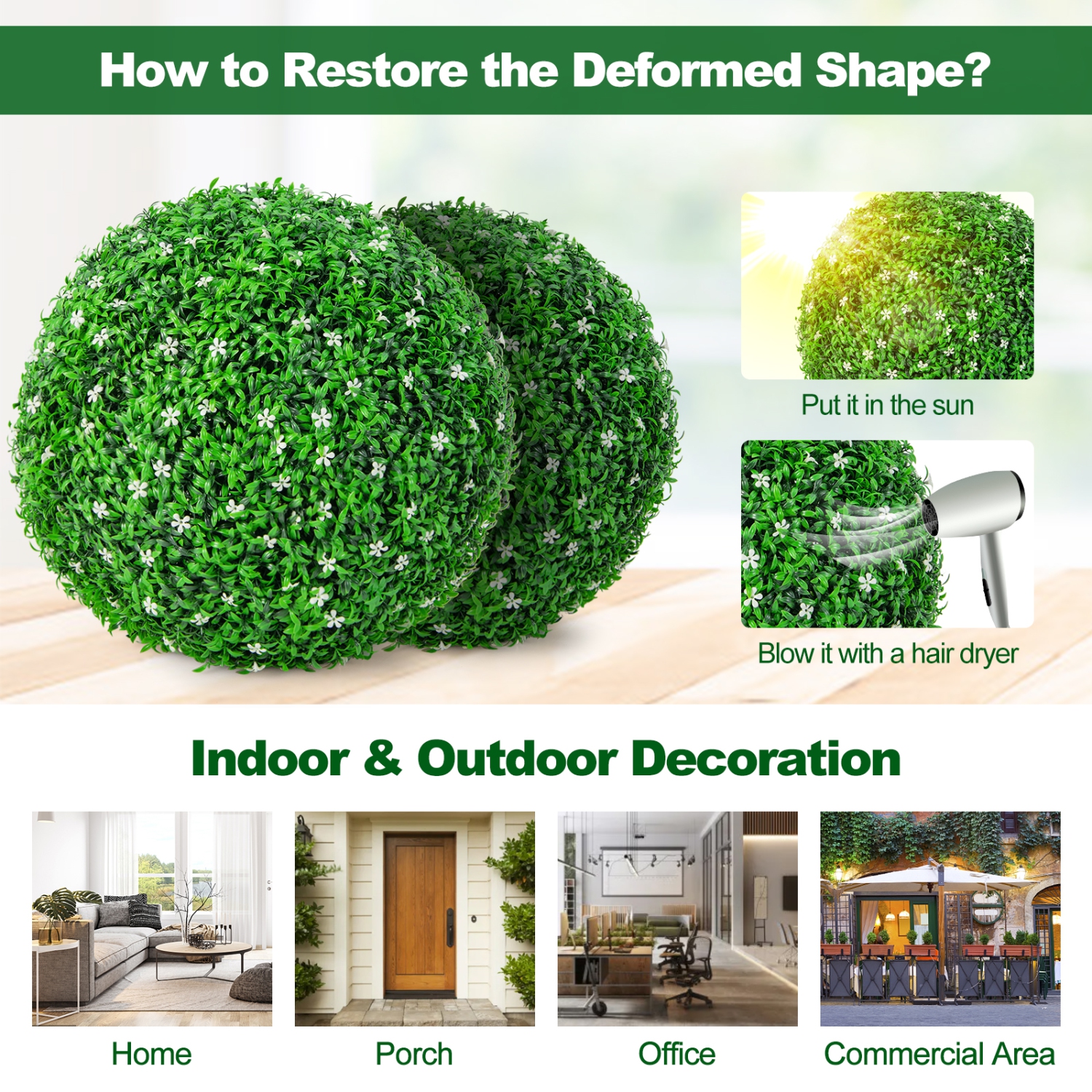 How to Restore the Deformed Shape?

Put it in the sun

Blow it with a hair dryer

Indoor & Outdoor Decoration

Home

Porch

Office

Commercial Area